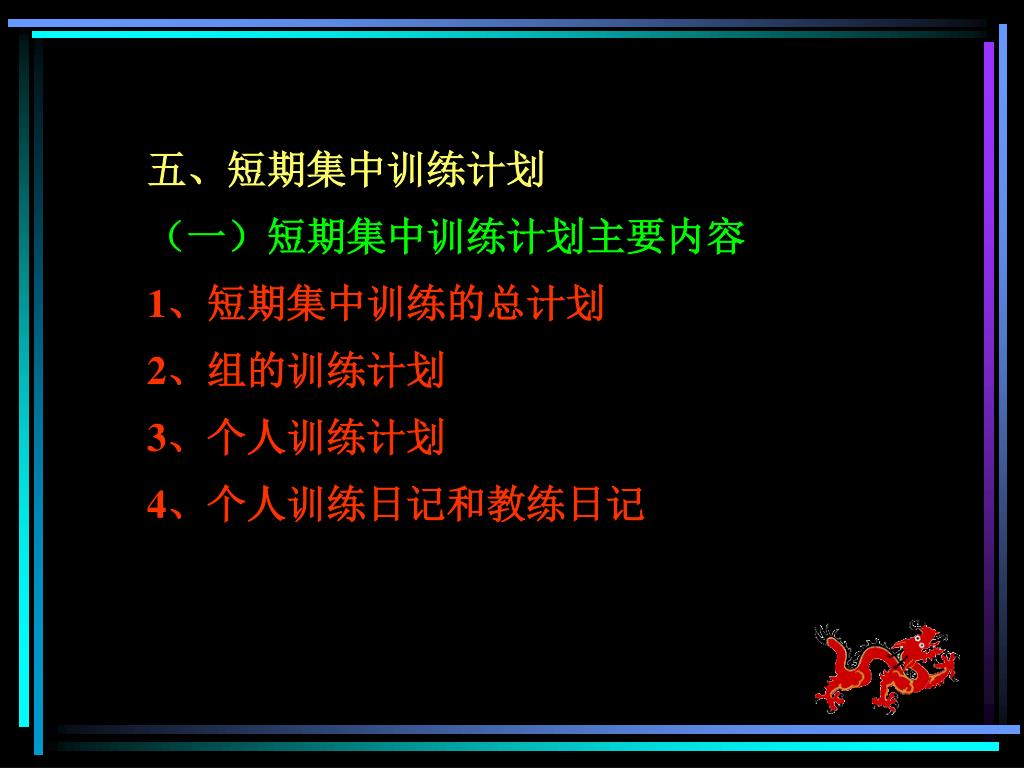 五、短期集中训练计划

（一）短期集中训练计划主要内容

1、短期集中训练的总计划

2、组的训练计划

3、个人训练计划

4、个人训练日记和教练日记